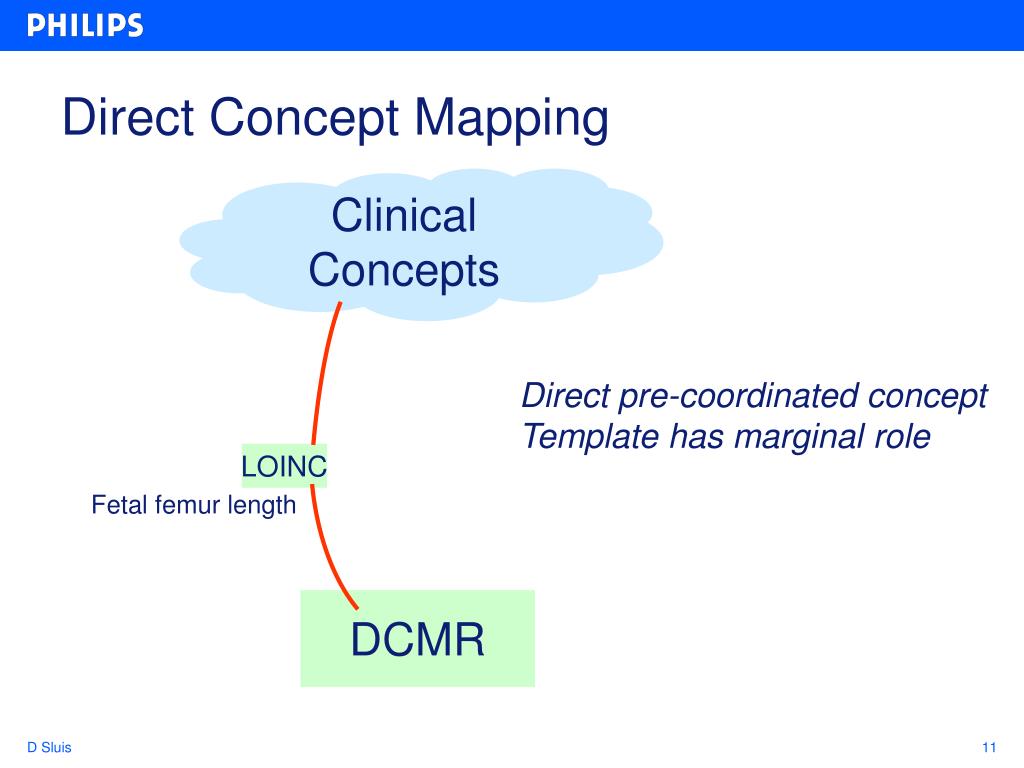 PHILIPS

Direct Concept Mapping

Clinical Concepts

Direct pre-coordinated concept
Template has marginal role

LOINC

Fetal femur length

DCMR

D Sluis

11